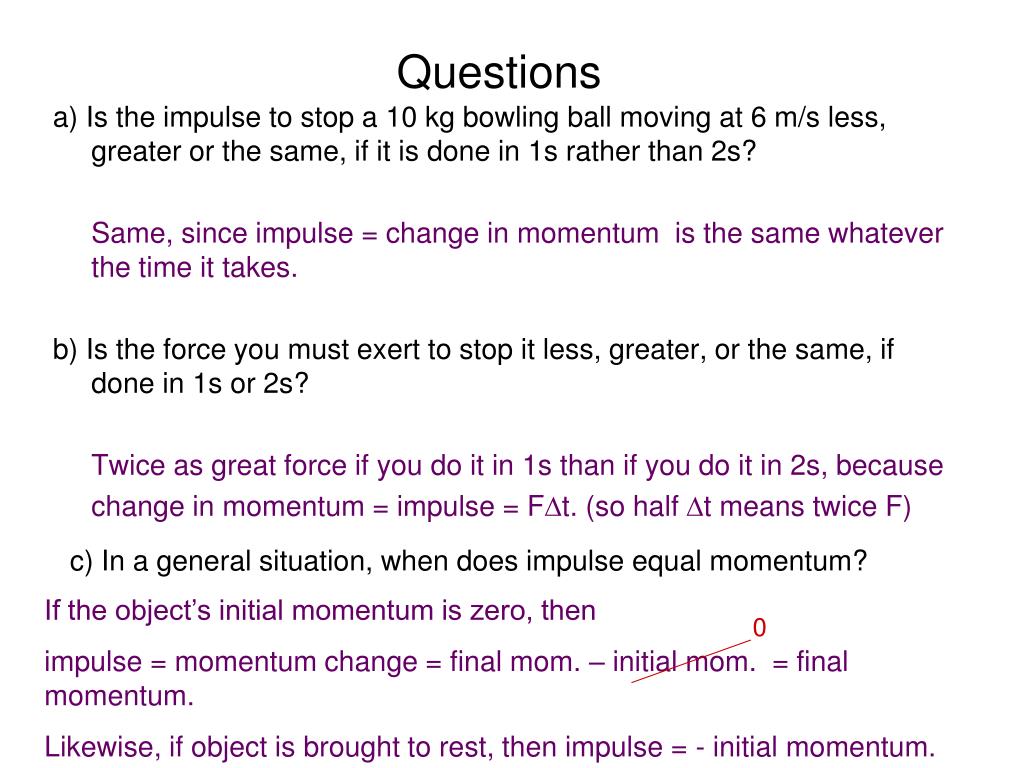 Questions

a) Is the impulse to stop a 10 kg bowling ball moving at 6 m/s less, greater or the same, if it is done in 1s rather than 2s?

Same, since impulse = change in momentum is the same whatever the time it takes.

b) Is the force you must exert to stop it less, greater, or the same, if done in 1s or 2s?

Twice as great force if you do it in 1s than if you do it in 2s, because change in momentum = impulse = F$\Delta$t. (so half $\Delta$t means twice F)

c) In a general situation, when does impulse equal momentum?

If the object's initial momentum is zero, then

0

impulse = momentum change = final mom. – initial mom. = final momentum.

Likewise, if object is brought to rest, then impulse = - initial momentum.